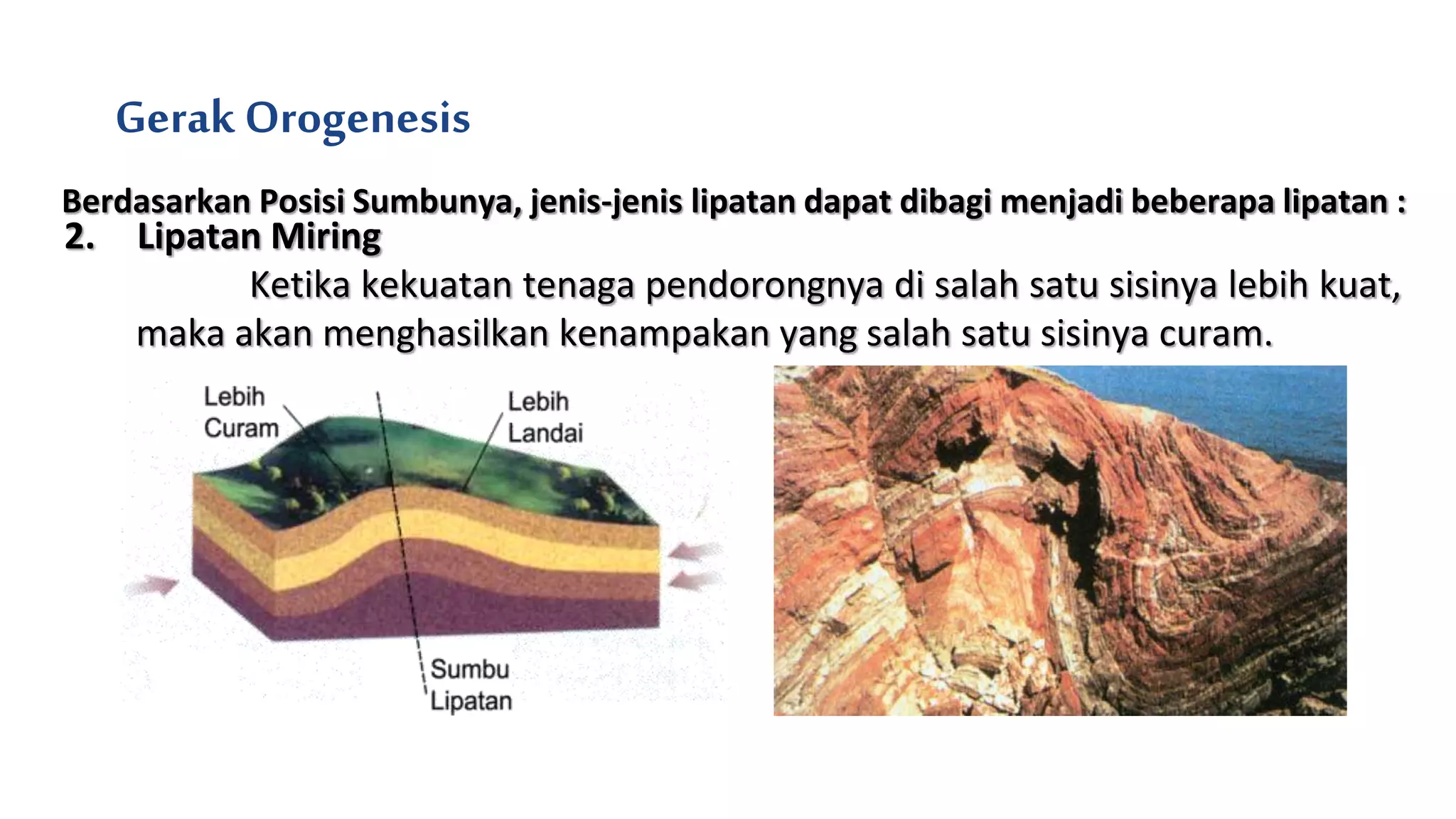 Gerak Orogenesis

Berdasarkan Posisi Sumbunya, jenis-jenis lipatan dapat dibagi menjadi beberapa lipatan :

2. Lipatan Miring

Ketika kekuatan tenaga pendorongnya di salah satu sisinya lebih kuat, maka akan menghasilkan kenampakan yang salah satu sisinya curam.

Lebih Curam

Lebih Landai

Sumbu Lipatan